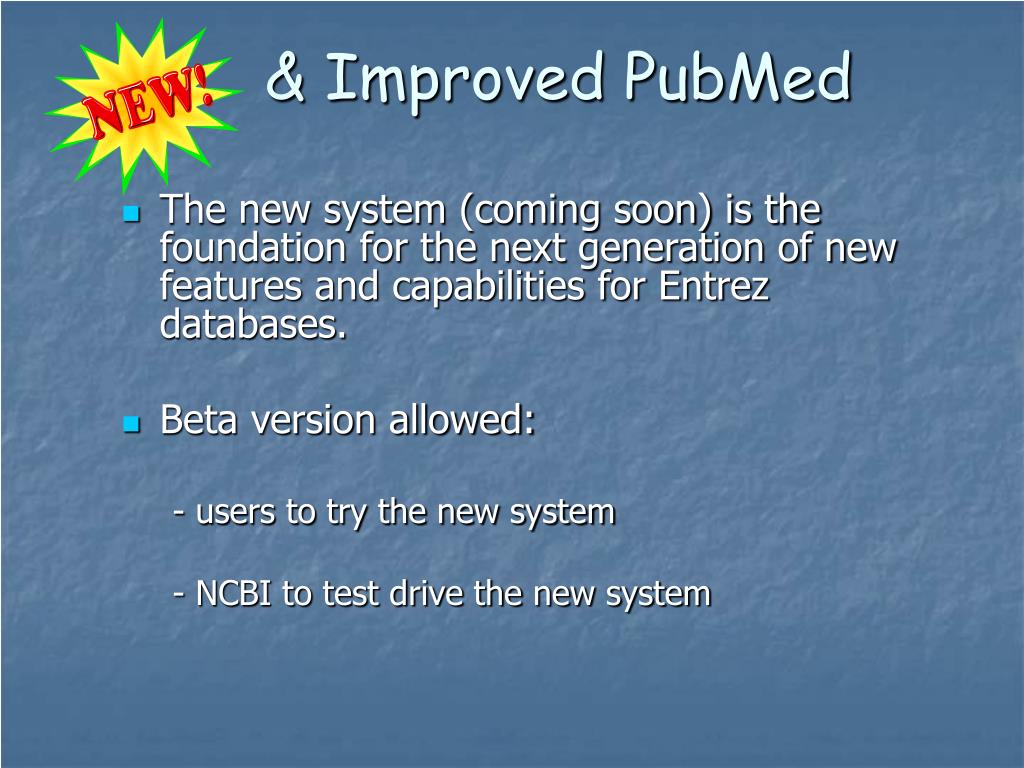 NEW! & Improved PubMed

The new system (coming soon) is the foundation for the next generation of new features and capabilities for Entrez databases.

Beta version allowed:

- users to try the new system

- NCBI to test drive the new system